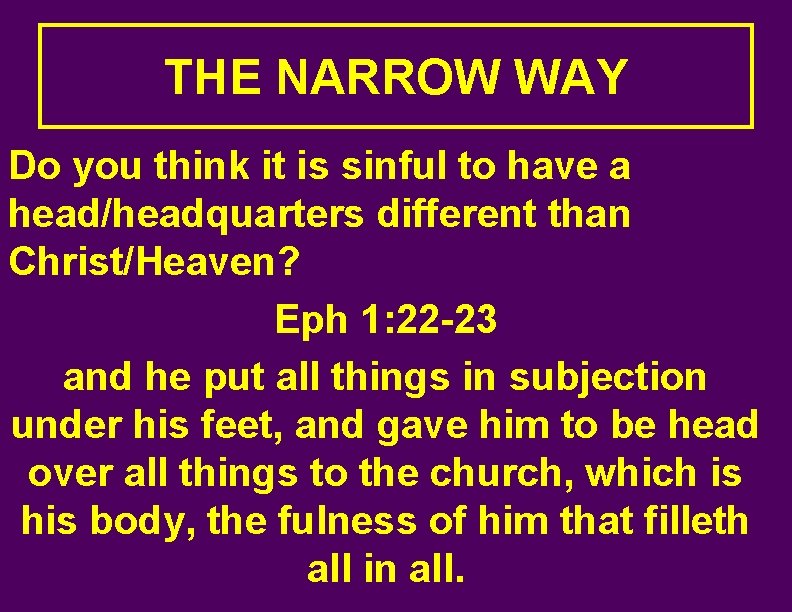 THE NARROW WAY

Do you think it is sinful to have a head/headquarters different than Christ/Heaven?

Eph 1:22-23

and he put all things in subjection under his feet, and gave him to be head over all things to the church, which is his body, the fulness of him that filleth all in all.